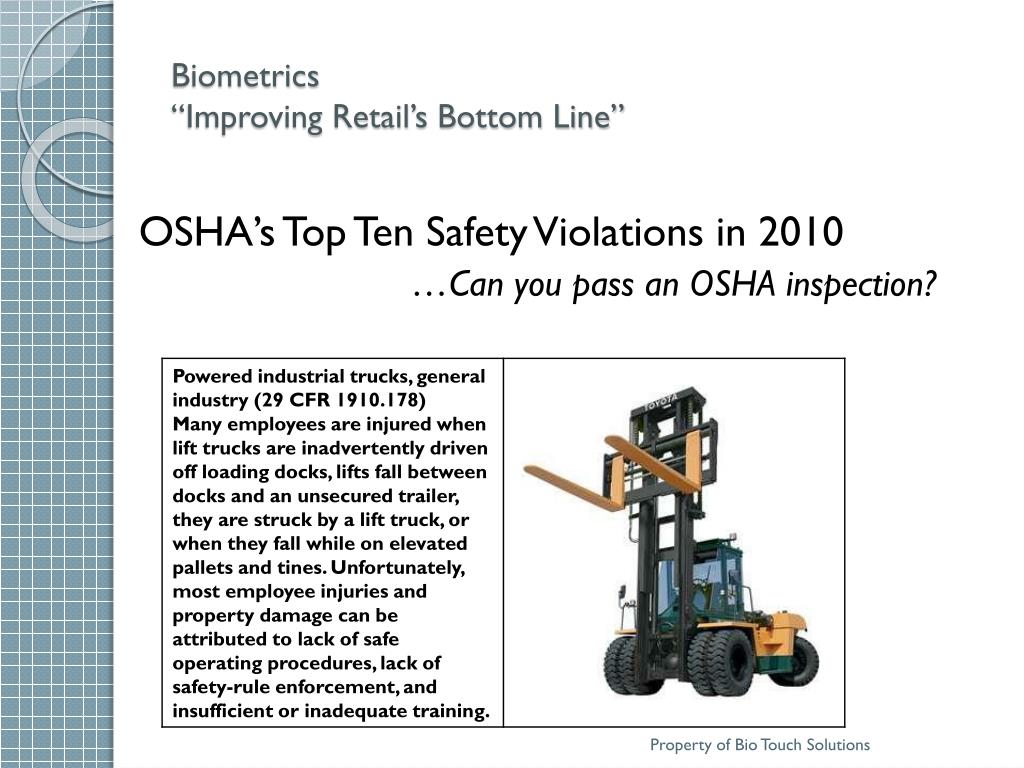 Biometrics
“Improving Retail’s Bottom Line”

OSHA’s Top Ten Safety Violations in 2010
…Can you pass an OSHA inspection?

Powered industrial trucks, general industry (29 CFR 1910.178)
Many employees are injured when lift trucks are inadvertently driven off loading docks, lifts fall between docks and an unsecured trailer, they are struck by a lift truck, or when they fall while on elevated pallets and tines. Unfortunately, most employee injuries and property damage can be attributed to lack of safe operating procedures, lack of safety-rule enforcement, and insufficient or inadequate training.

TOYOTA

Property of Bio Touch Solutions